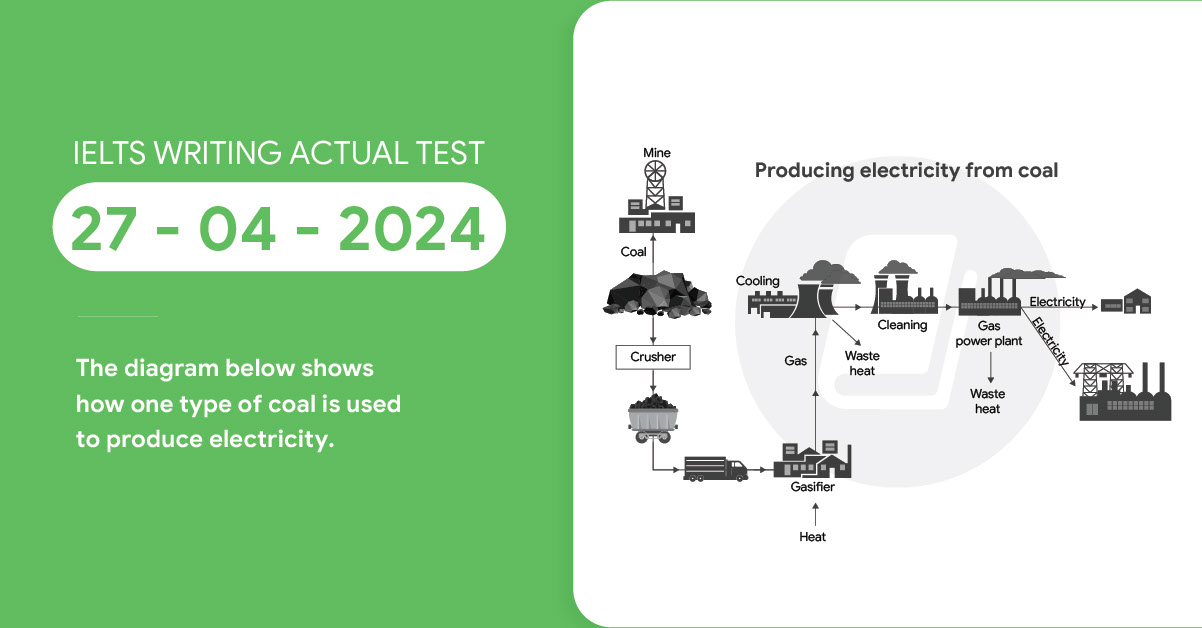 IELTS WRITING ACTUAL TEST

27 - 04 - 2024

The diagram below shows how one type of coal is used to produce electricity.

Producing electricity from coal

Mine

Coal

Crusher

Gasifier

Heat

Gas

Cooling

Waste heat

Cleaning

Gas power plant

Waste heat

Electricity

Electricity